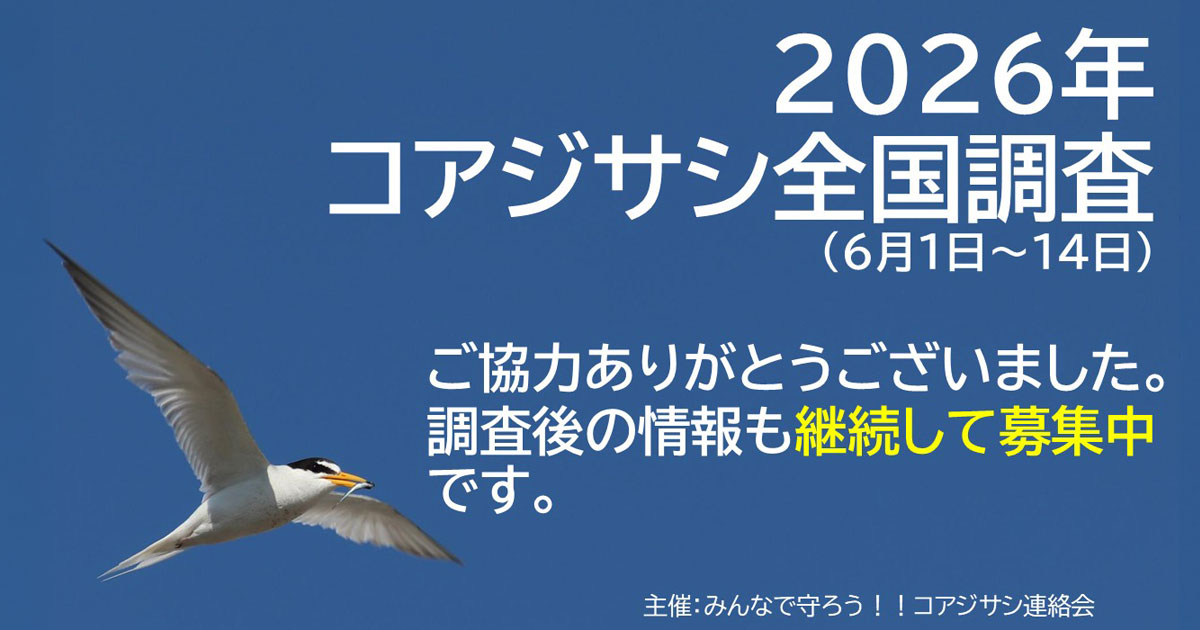 2026年
コアジサシ全国調査
（6月1日～14日）

ご協力ありがとうございました。
調査後の情報も継続して募集中です。

主催：みんなで守ろう！！コアジサシ連絡会